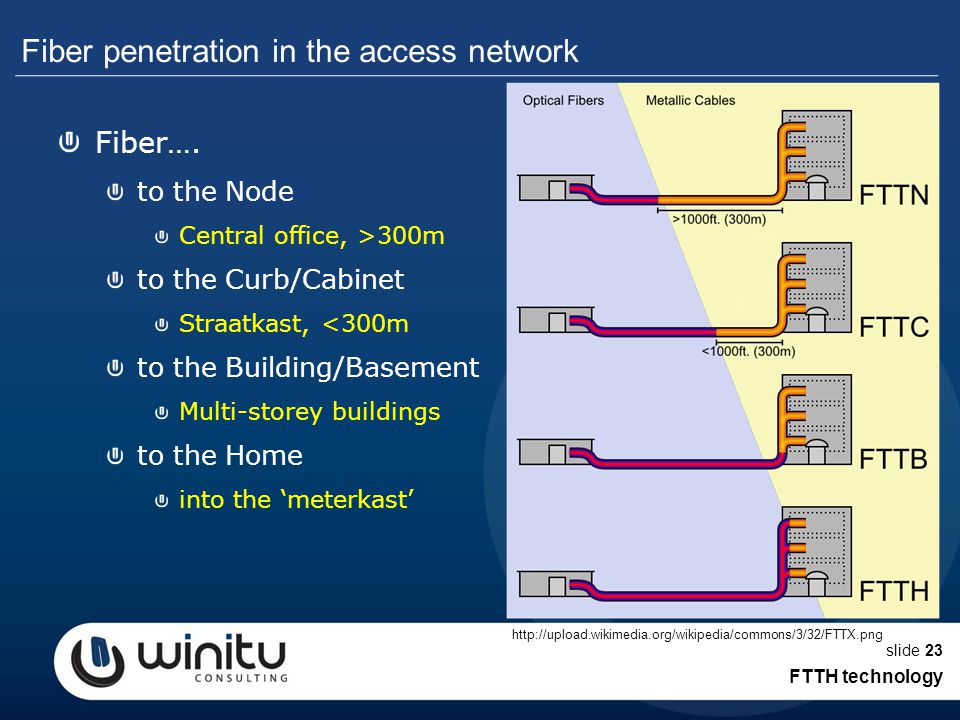 Fiber penetration in the access network

Fiber….

to the Node

Central office, >300m

to the Curb/Cabinet

Straatkast, <300m

to the Building/Basement

Multi-storey buildings

to the Home

into the ‘meterkast’

Optical Fibers

Metallic Cables

>1000ft. (300m)

FTTN

<1000ft. (300m)

FTTC

FTTB

FTTH

http://upload.wikimedia.org/wikipedia/commons/3/32/FTTX.png

winitu CONSULTING

slide 23

FTTH technology